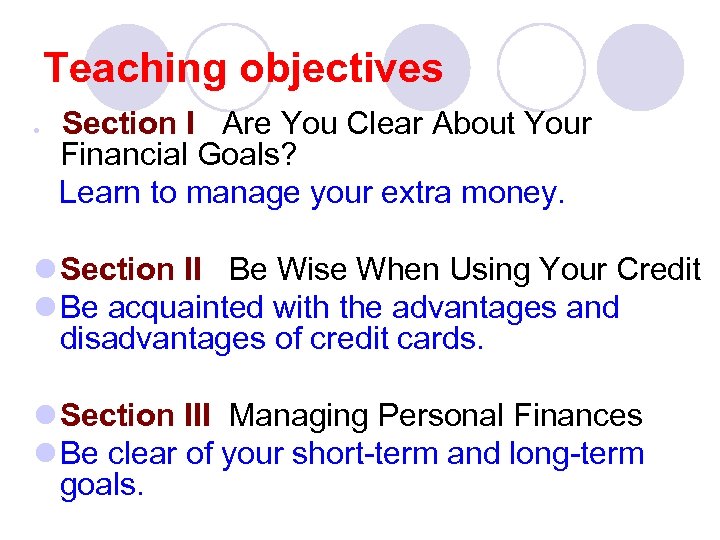 Teaching objectives

Section I Are You Clear About Your Financial Goals?

Learn to manage your extra money.

Section II Be Wise When Using Your Credit

Be acquainted with the advantages and disadvantages of credit cards.

Section III Managing Personal Finances

Be clear of your short-term and long-term goals.